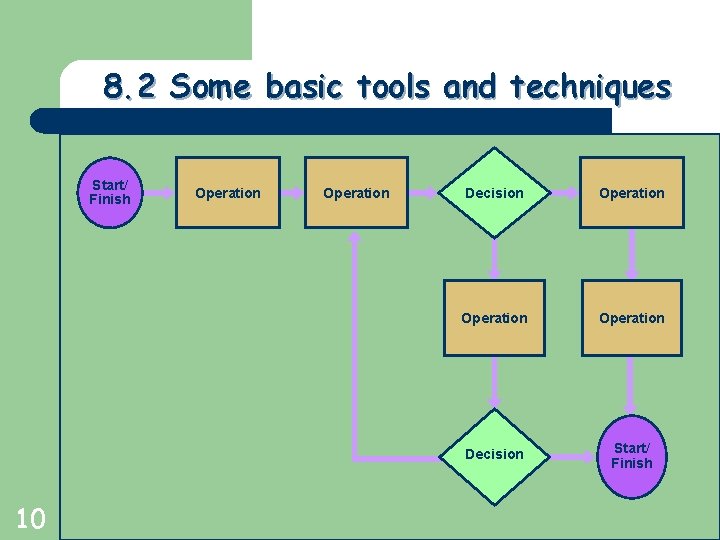 8.2 Some basic tools and techniques

Start/ Finish

Operation

Operation

Decision

Operation

Operation

Operation

Decision

Start/ Finish

10